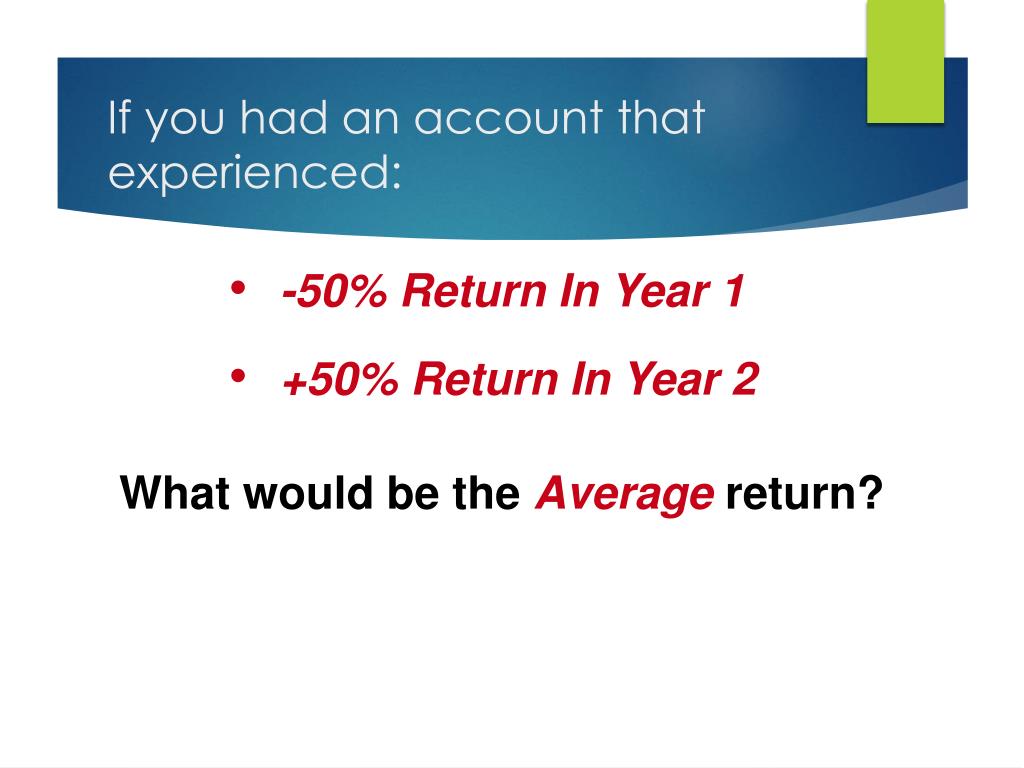 If you had an account that experienced:

• -50% Return In Year 1
• +50% Return In Year 2

What would be the Average return?